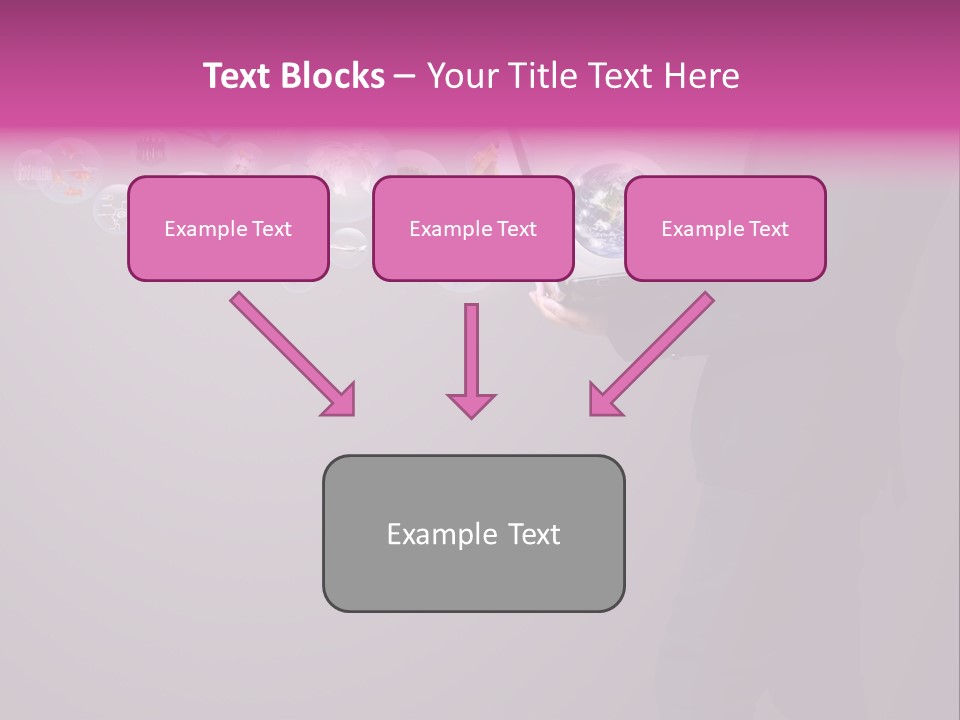 Text Blocks – Your Title Text Here

Example Text

Example Text

Example Text

Example Text